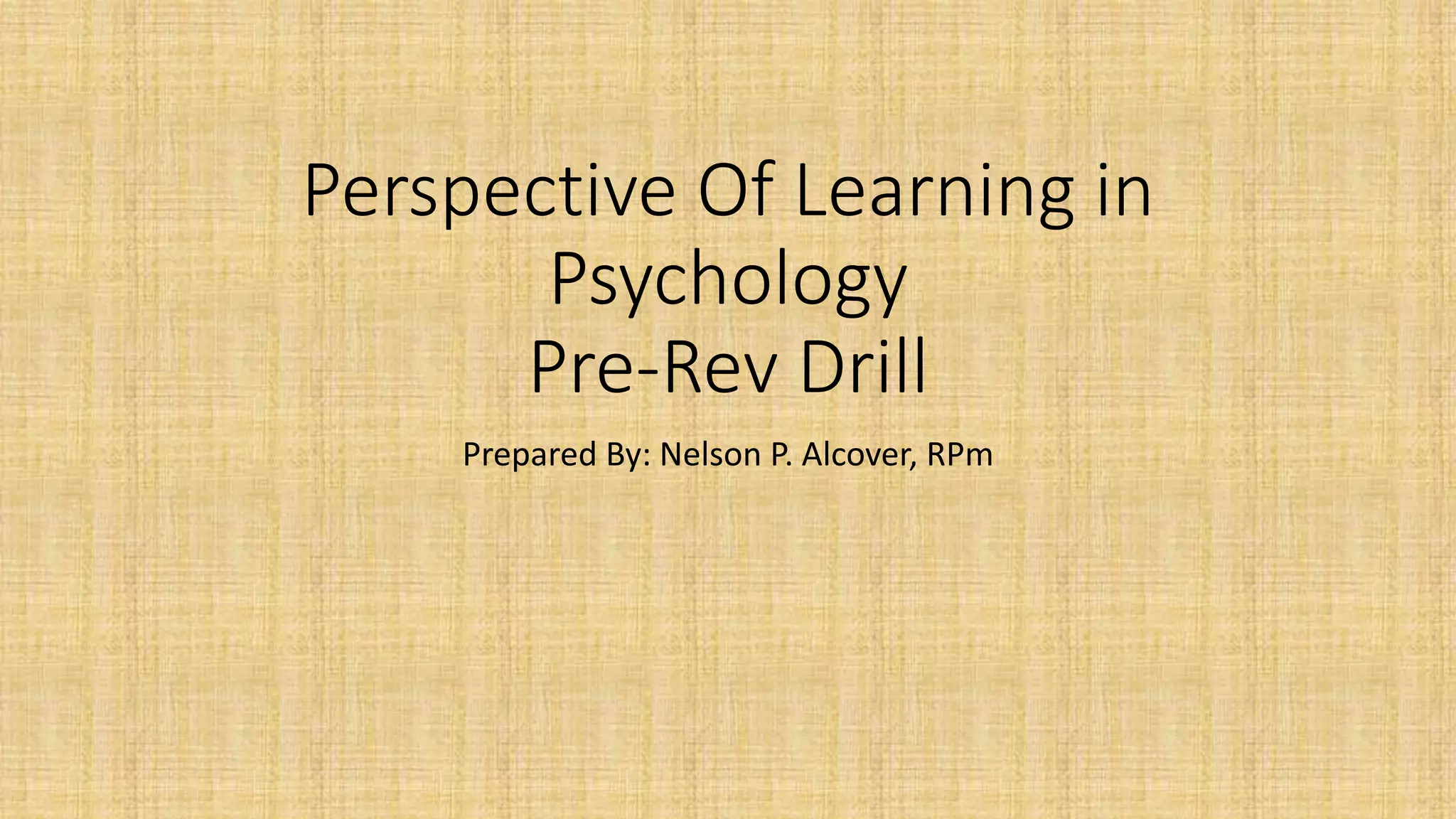 Perspective Of Learning in Psychology
Pre-Rev Drill

Prepared By: Nelson P. Alcover, RPm